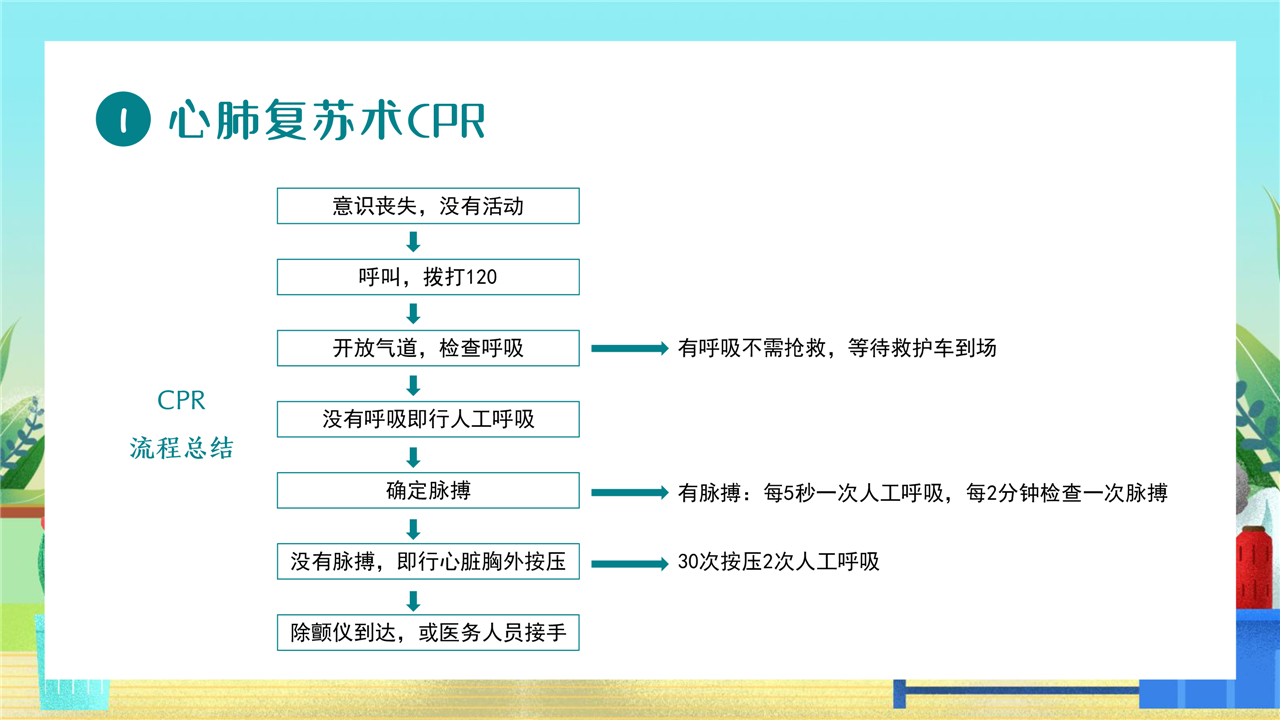 1 心肺复苏术CPR

CPR
流程总结

意识丧失，没有活动

呼叫，拨打120

开放气道，检查呼吸

有呼吸不需抢救，等待救护车到场

没有呼吸即行人工呼吸

确定脉搏

有脉搏：每5秒一次人工呼吸，每2分钟检查一次脉搏

没有脉搏，即行心脏胸外按压

30次按压2次人工呼吸

除颤仪到达，或医务人员接手